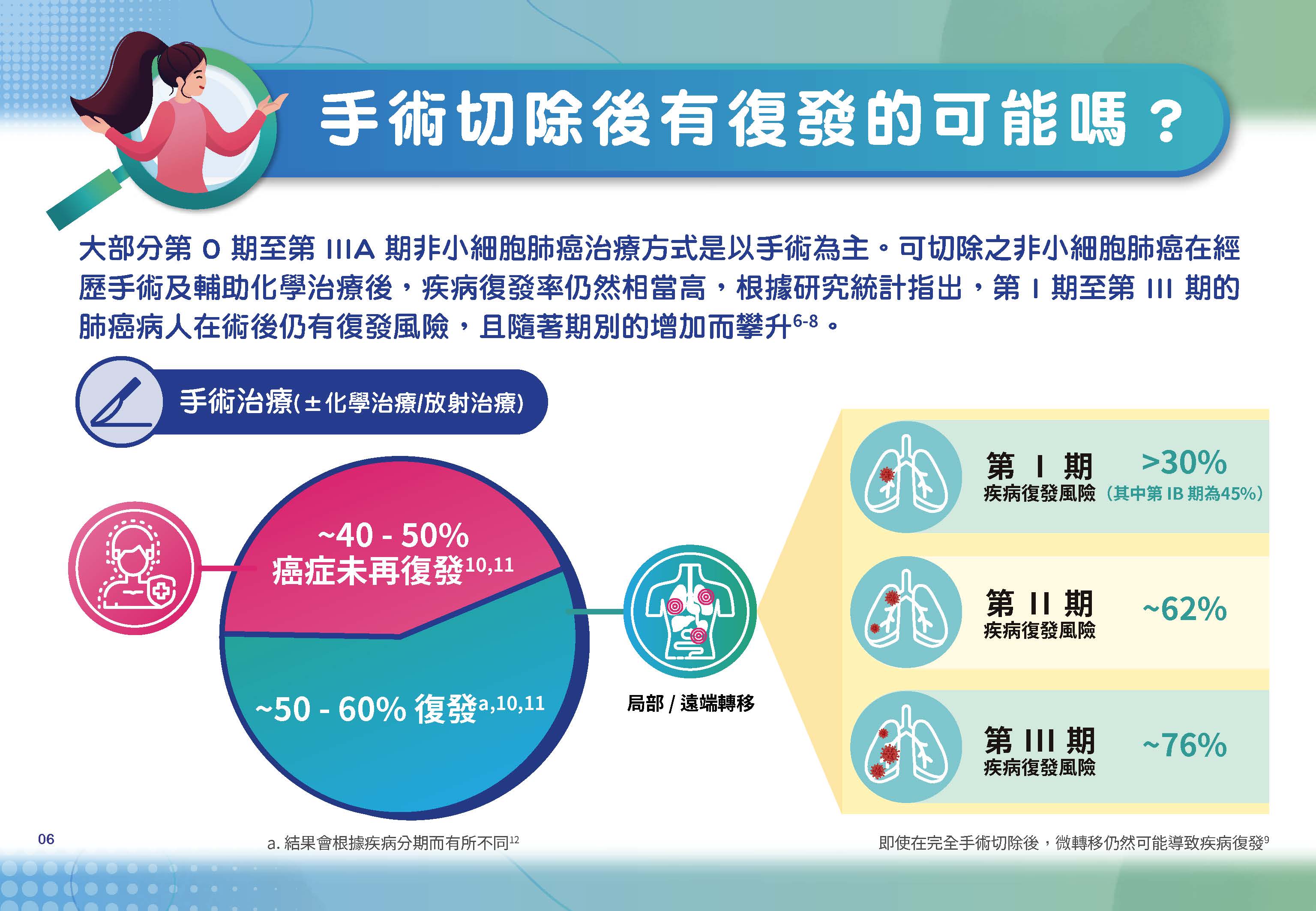 手術切除後有復發的可能嗎？

大部分第 0 期至第 IIIA 期非小細胞肺癌治療方式是以手術為主。可切除之非小細胞肺癌在經歷手術及輔助化學治療後，疾病復發率仍然相當高，根據研究統計指出，第 I 期至第 III 期的肺癌病人在術後仍有復發風險，且隨著期別的增加而攀升$^{6-8}$。

手術治療(±化學治療/放射治療)

~40 - 50% 癌症未再復發$^{10,11}$

~50 - 60% 復發$^{a,10,11}$

局部 / 遠端轉移

第 I 期 疾病復發風險 >30% (其中第 IB 期為45%)

第 II 期 疾病復發風險 ~62%

第 III 期 疾病復發風險 ~76%

06

a. 結果會根據疾病分期而有所不同$^{12}$

即使在完全手術切除後，微轉移仍然可能導致疾病復發$^{9}$